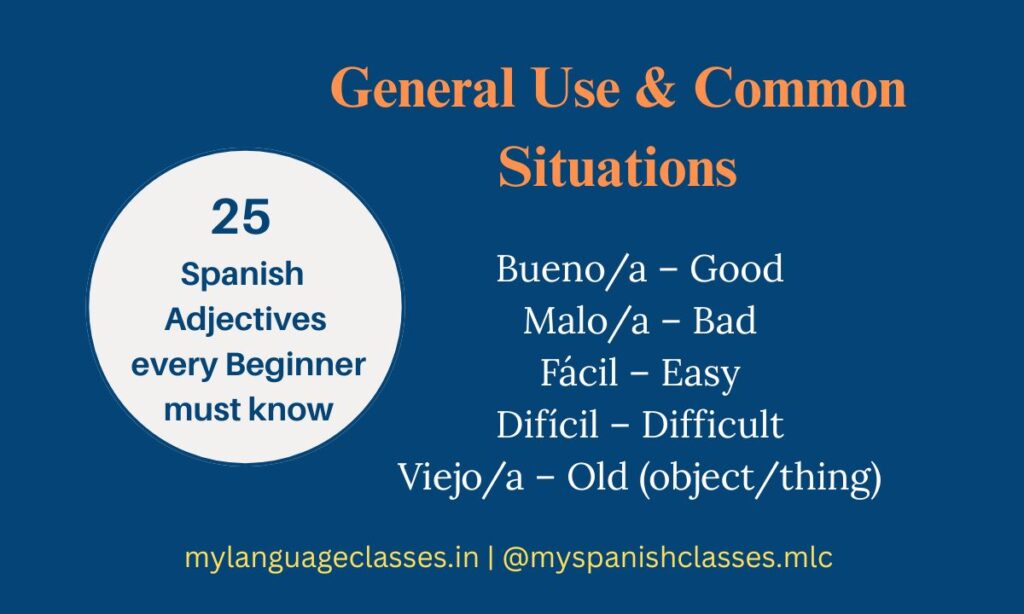 General Use & Common Situations

25
Spanish Adjectives every Beginner must know

Bueno/a – Good
Malo/a – Bad
Fácil – Easy
Difícil – Difficult
Viejo/a – Old (object/thing)

mylanguageclasses.in | @myspanishclasses.mlc